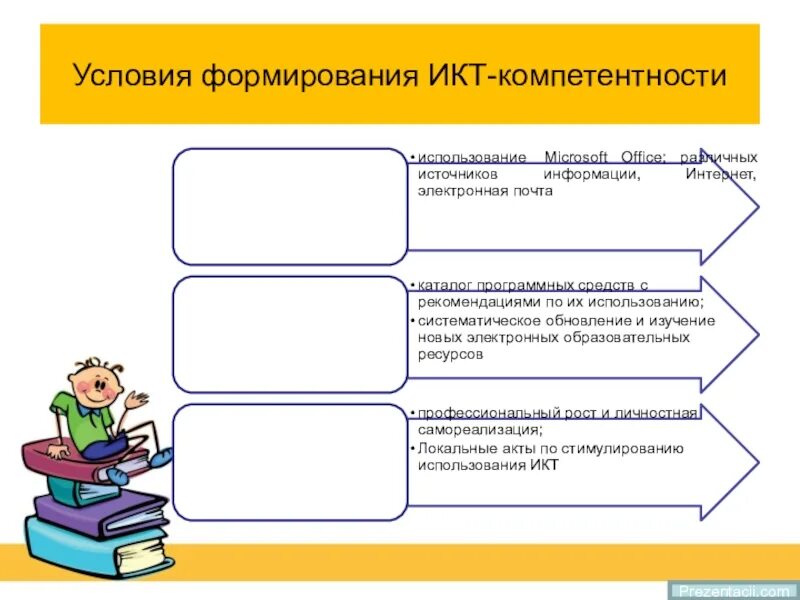 Условия формирования ИКТ-компетентности

• использование Microsoft Office; различных источников информации, Интернет, электронная почта

• каталог программных средств с рекомендациями по их использованию;
• систематическое обновление и изучение новых электронных образовательных ресурсов

• профессиональный рост и личностная самореализация;
• Локальные акты по стимулированию использования ИКТ

Prezentacii.com